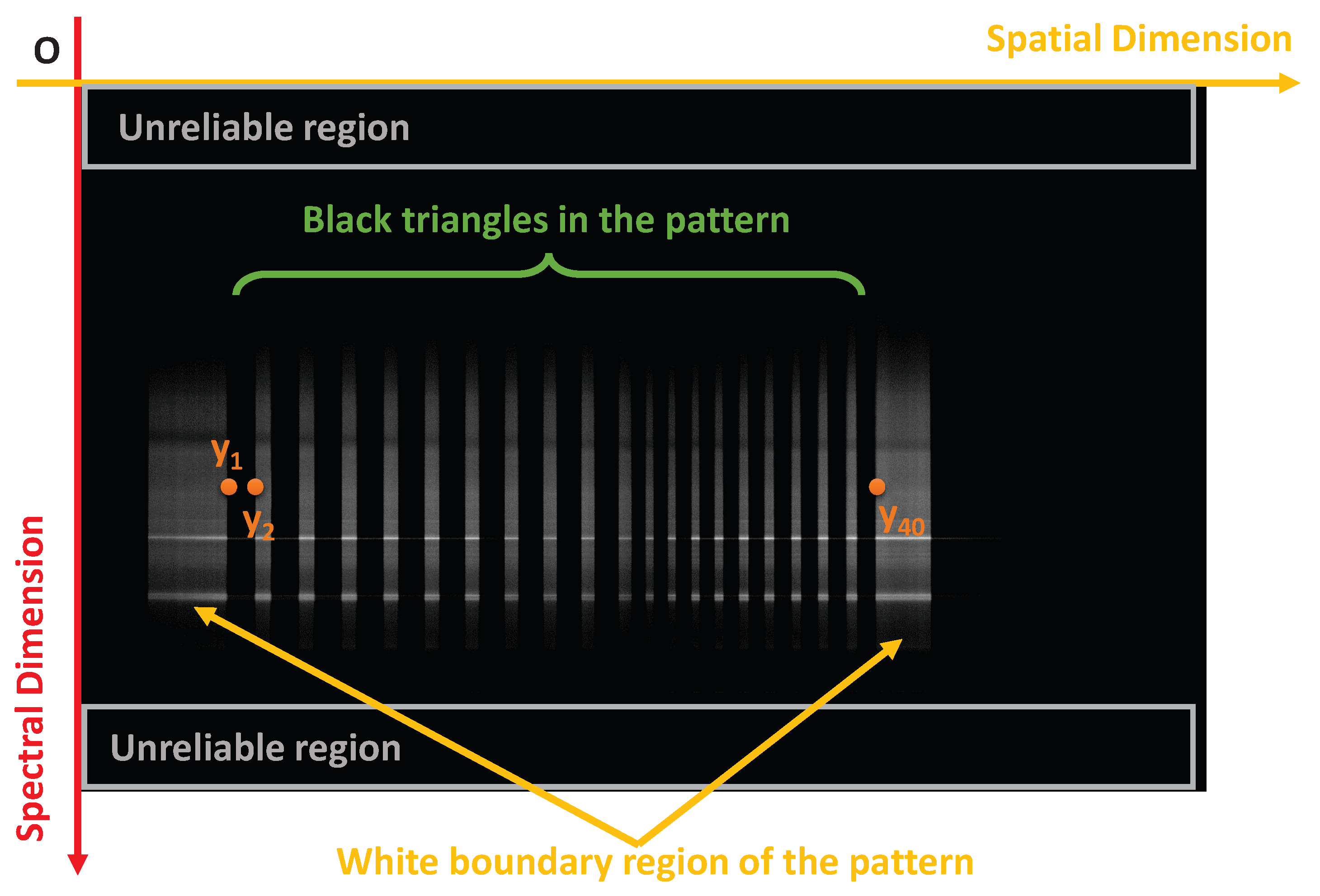 O

Spatial Dimension

Unreliable region

Black triangles in the pattern

$y_1$

$y_2$

$y_{40}$

Spectral Dimension

Unreliable region

White boundary region of the pattern